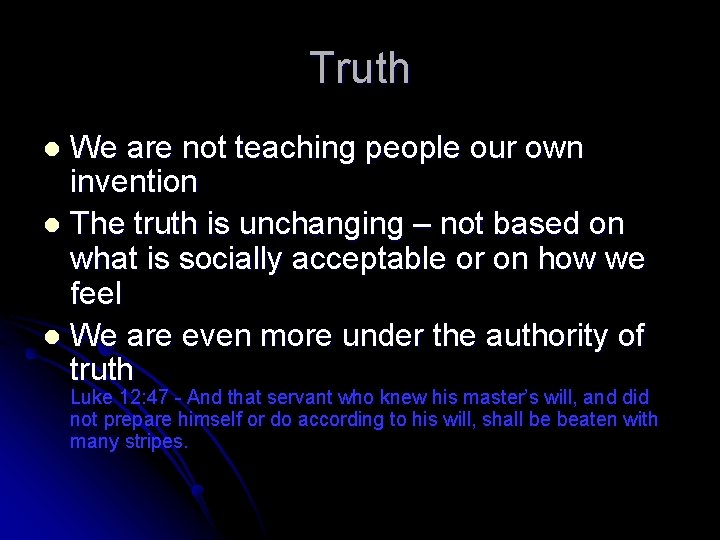 Truth

• We are not teaching people our own invention
• The truth is unchanging – not based on what is socially acceptable or on how we feel
• We are even more under the authority of truth

Luke 12:47 - And that servant who knew his master's will, and did not prepare himself or do according to his will, shall be beaten with many stripes.